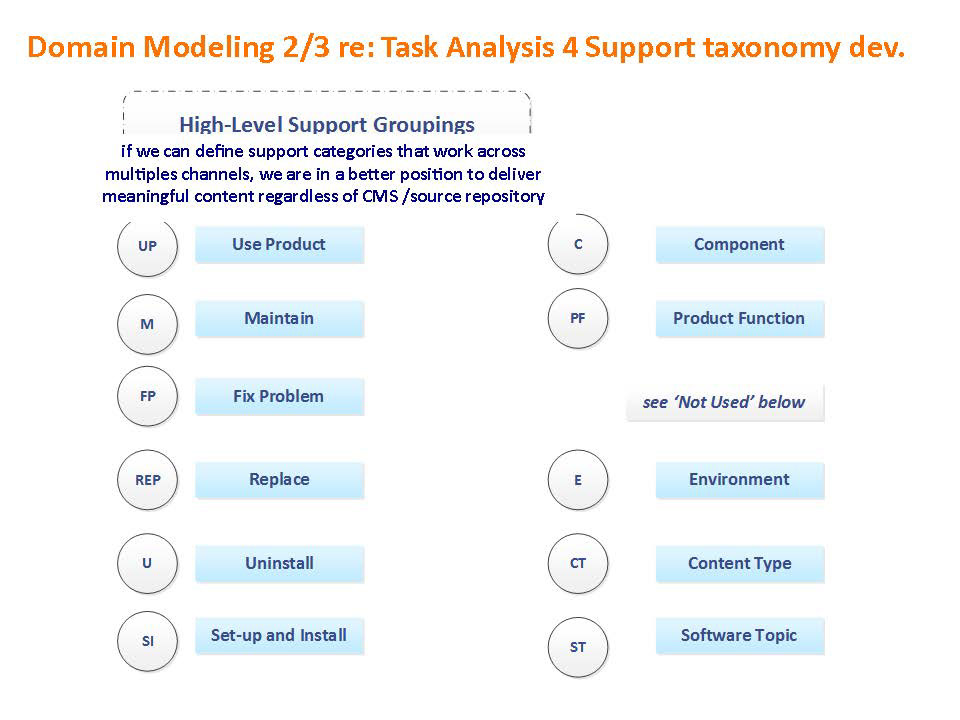 Domain Modeling 2/3 re: Task Analysis 4 Support taxonomy dev.

High-Level Support Groupings

if we can define support categories that work across multiples channels, we are in a better position to deliver meaningful content regardless of CMS /source repository

UP Use Product

M Maintain

FP Fix Problem

REP Replace

U Uninstall

SI Set-up and Install

C Component

PF Product Function

see 'Not Used' below

E Environment

CT Content Type

ST Software Topic